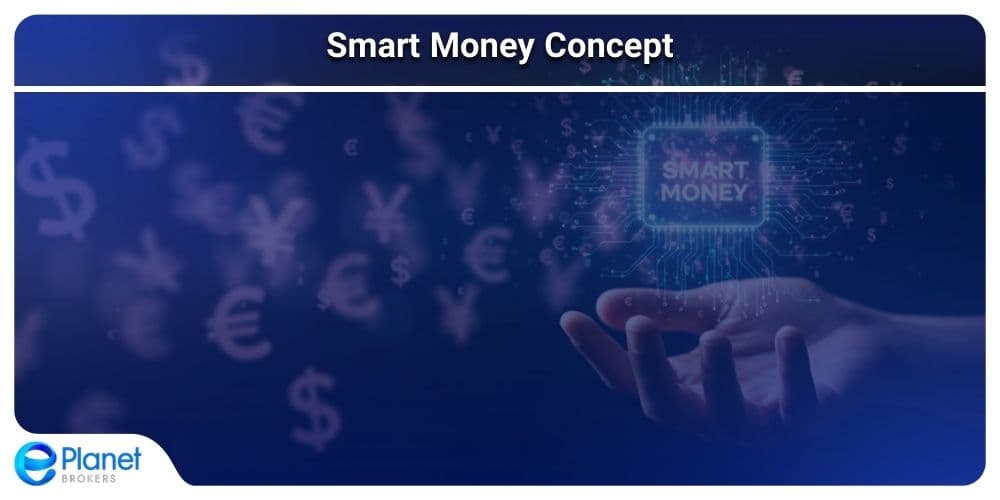 Smart Money Concept

SMART MONEY

ePlanet BROKERS